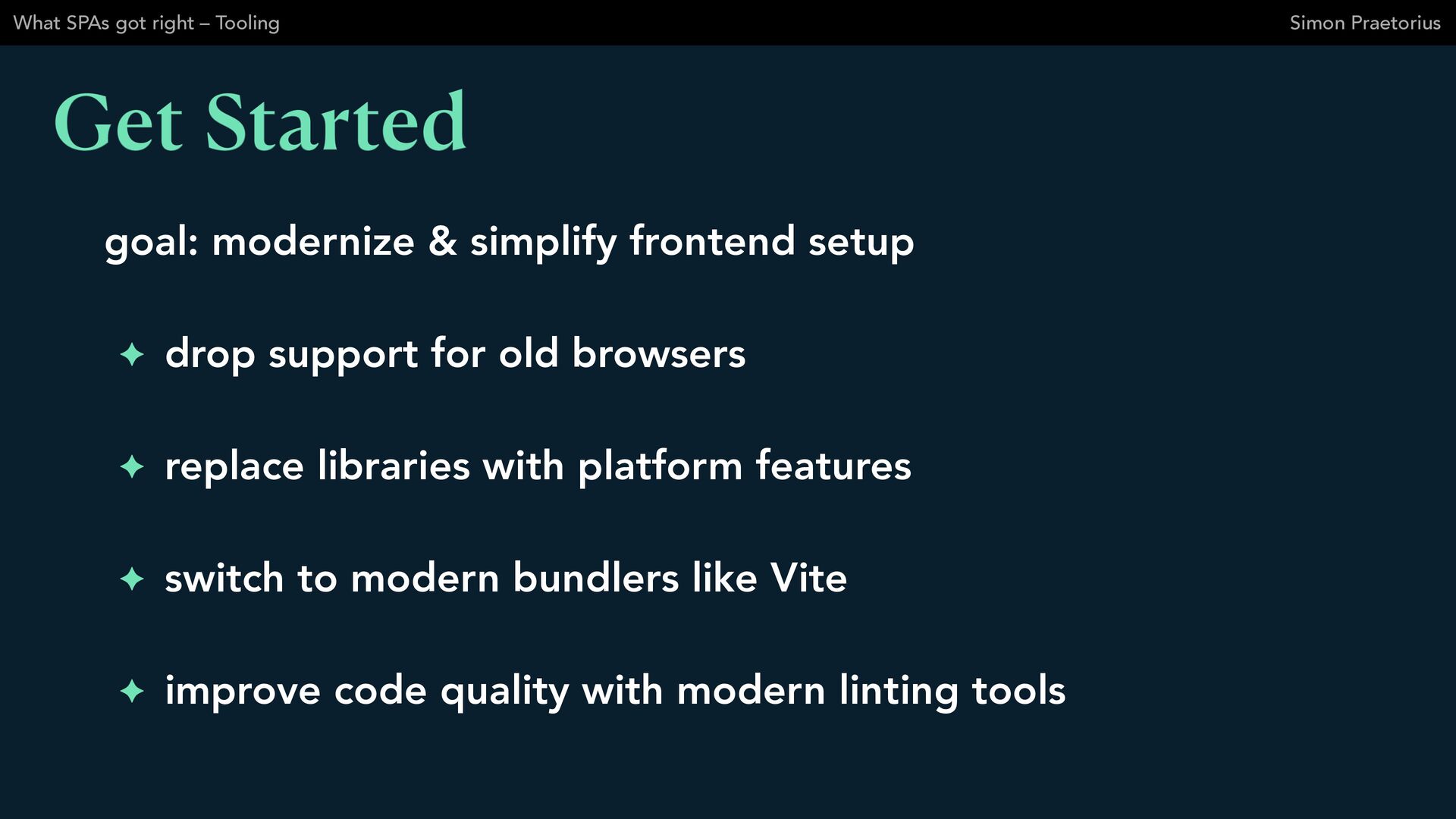 What SPAs got right – Tooling

Simon Praetorius

Get Started

goal: modernize & simplify frontend setup

✦ drop support for old browsers

✦ replace libraries with platform features

✦ switch to modern bundlers like Vite

✦ improve code quality with modern linting tools